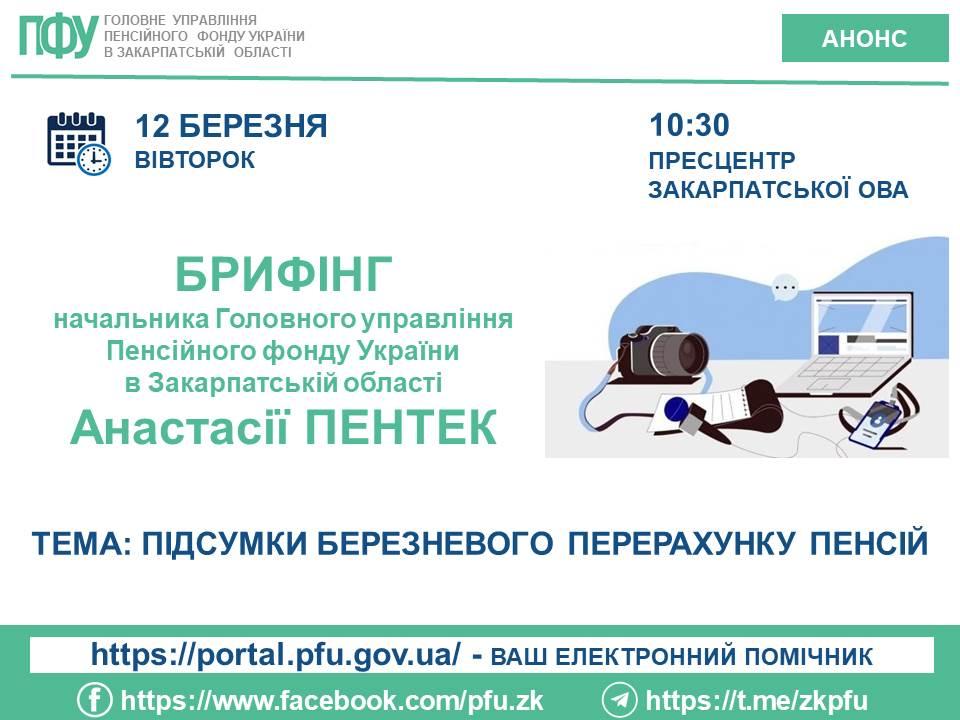 ПФУ ГОЛОВНЕ УПРАВЛІННЯ ПЕНСІЙНОГО ФОНДУ УКРАЇНИ В ЗАКАРПАТСЬКІЙ ОБЛАСТІ

АНОНС

12 БЕРЕЗНЯ
ВІВТОРОК

10:30
ПРЕСЦЕНТР
ЗАКАРПАТСЬКОЇ ОВА

БРИФІНГ
начальника Головного управління Пенсійного фонду України в Закарпатській області
Анастасії ПЕНТЕК

ТЕМА: ПІДСУМКИ БЕРЕЗНЕВОГО ПЕРЕРАХУНКУ ПЕНСІЙ

https://portal.pfu.gov.ua/ - ВАШ ЕЛЕКТРОННИЙ ПОМІЧНИК

https://www.facebook.com/pfu.zk https://t.me/zkpfu